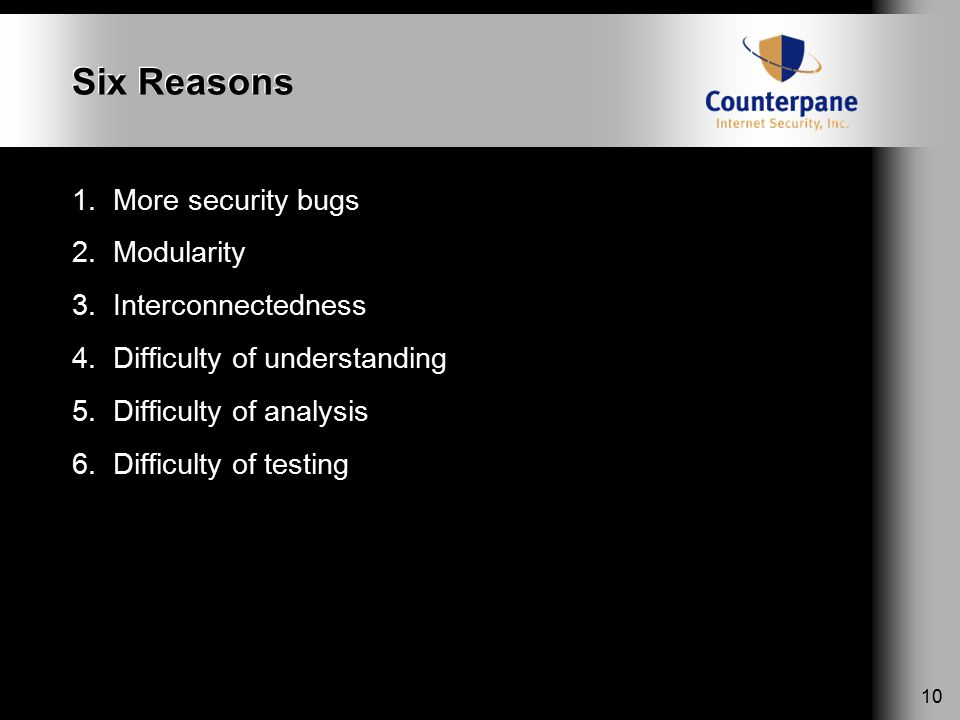 Six Reasons

Counterpane
Internet Security, Inc.

1. More security bugs
2. Modularity
3. Interconnectedness
4. Difficulty of understanding
5. Difficulty of analysis
6. Difficulty of testing

10